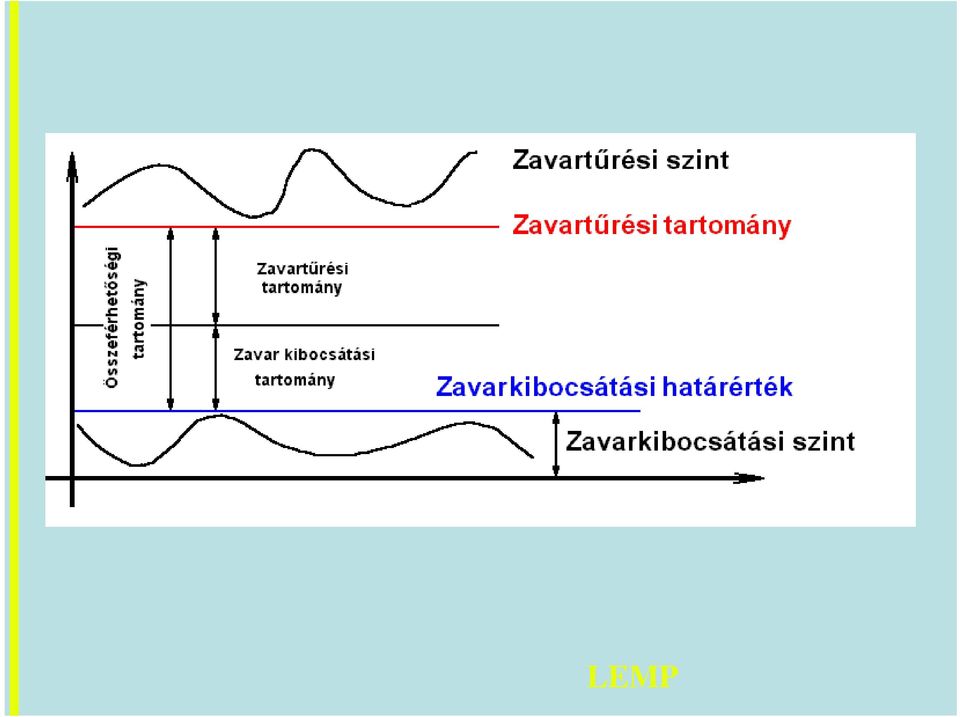 Zavartűrési szint

Zavartűrési tartomány

Összeférhetőségi tartomány

Zavartűrési tartomány

Zavar kibocsátási tartomány

Zavarkibocsátási határérték

Zavarkibocsátási szint

LEMP